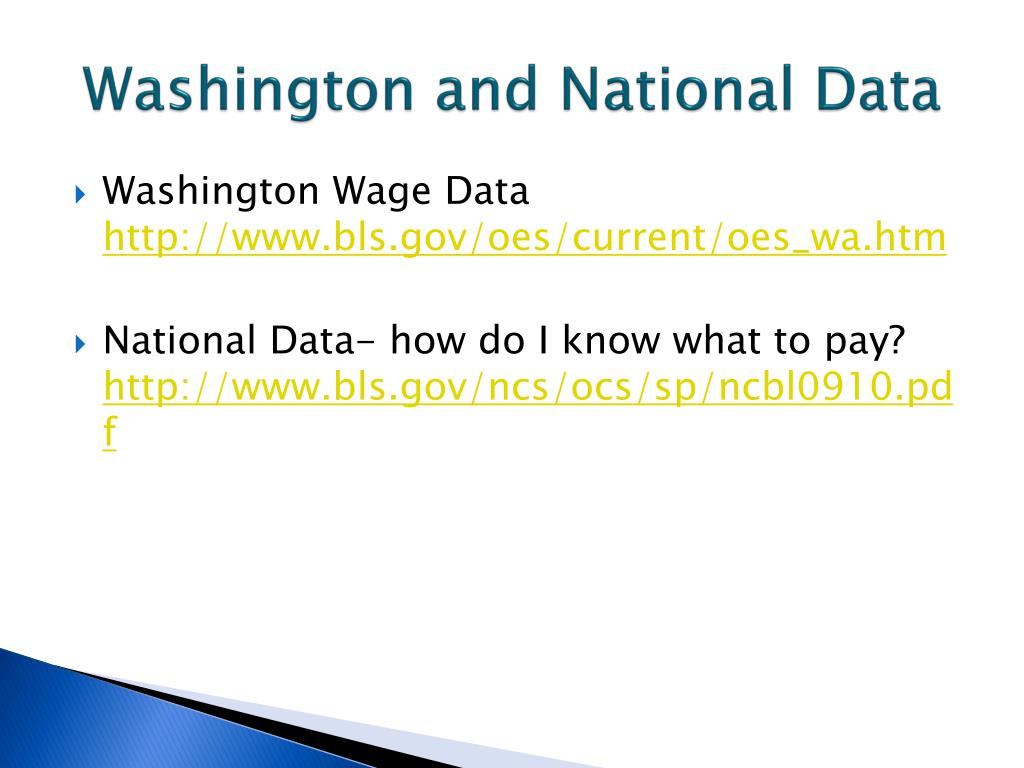 Washington and National Data

Washington Wage Data http://www.bls.gov/oes/current/oes_wa.htm

National Data- how do I know what to pay? http://www.bls.gov/ncs/ocs/sp/ncbl0910.pdf